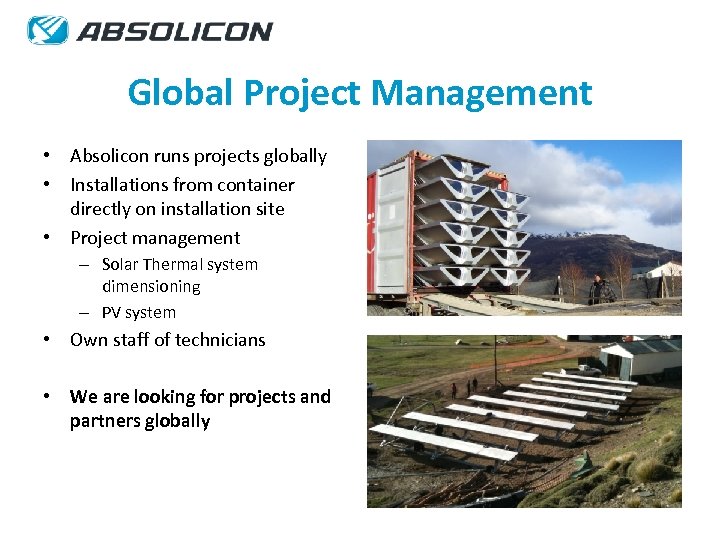 ABSOLICON

Global Project Management

• Absolicon runs projects globally
• Installations from container directly on installation site
• Project management
  – Solar Thermal system dimensioning
  – PV system
• Own staff of technicians

• We are looking for projects and partners globally